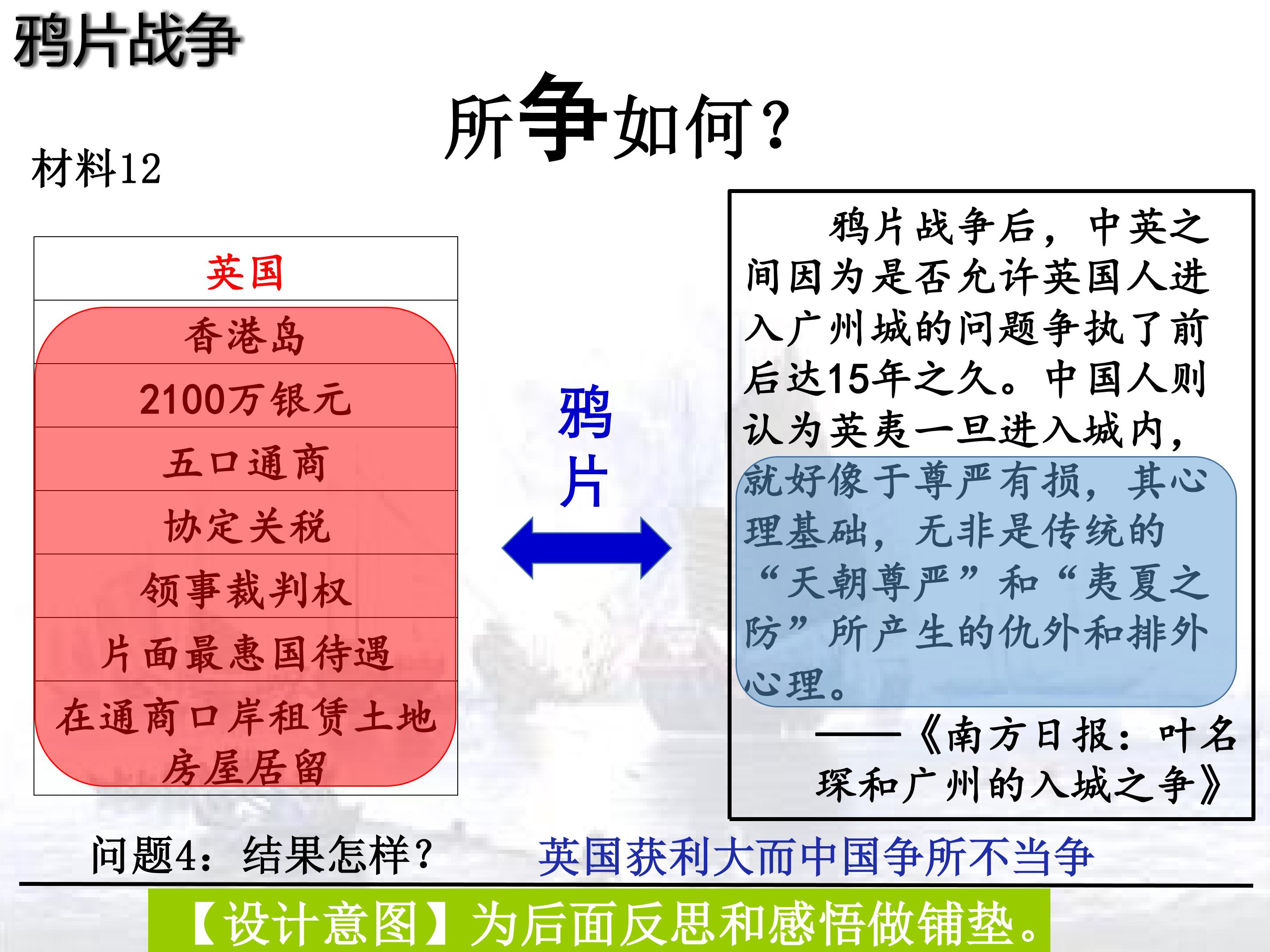 鸦片战争

所争如何?

材料12

| 英国 |
|---|
| 香港岛 |
| 2100万银元 |
| 五口通商 |
| 协定关税 |
| 领事裁判权 |
| 片面最惠国待遇 |
| 在通商口岸租赁土地房屋居留 |

鸦片

鸦片战争后，中英之间因为是否允许英国人进入广州城的问题争执了前后达15年之久。中国人则认为英夷一旦进入城内，就好像于尊严有损，其心理基础，无非是传统的“天朝尊严”和“夷夏之防”所产生的仇外和排外心理。

——《南方日报：叶名琛和广州的入城之争》

问题4：结果怎样?

英国获利大而中国争所不当争

【设计意图】为后面反思和感悟做铺垫。